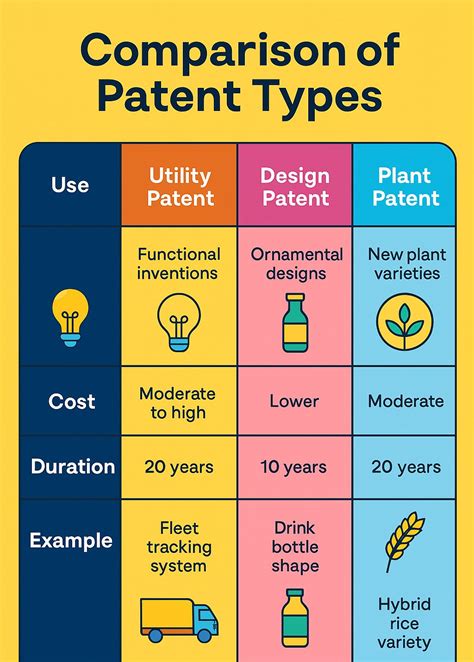 Comparison of Patent Types

| Use | Utility Patent | Design Patent | Plant Patent |
|---|---|---|---|
| | Functional inventions | Ornamental designs | New plant varieties |
| Cost | Moderate to high | Lower | Moderate |
| Duration | 20 years | 10 years | 20 years |
| Example | Fleet tracking system | Drink bottle shape | Hybrid rice variety |